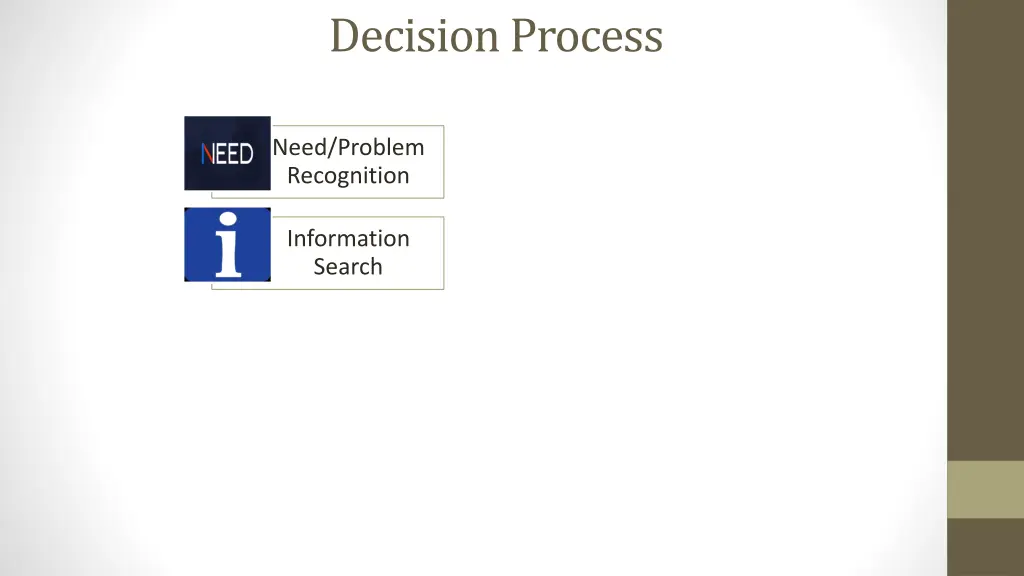 Decision Process

NEED

Need/Problem Recognition

i

Information Search